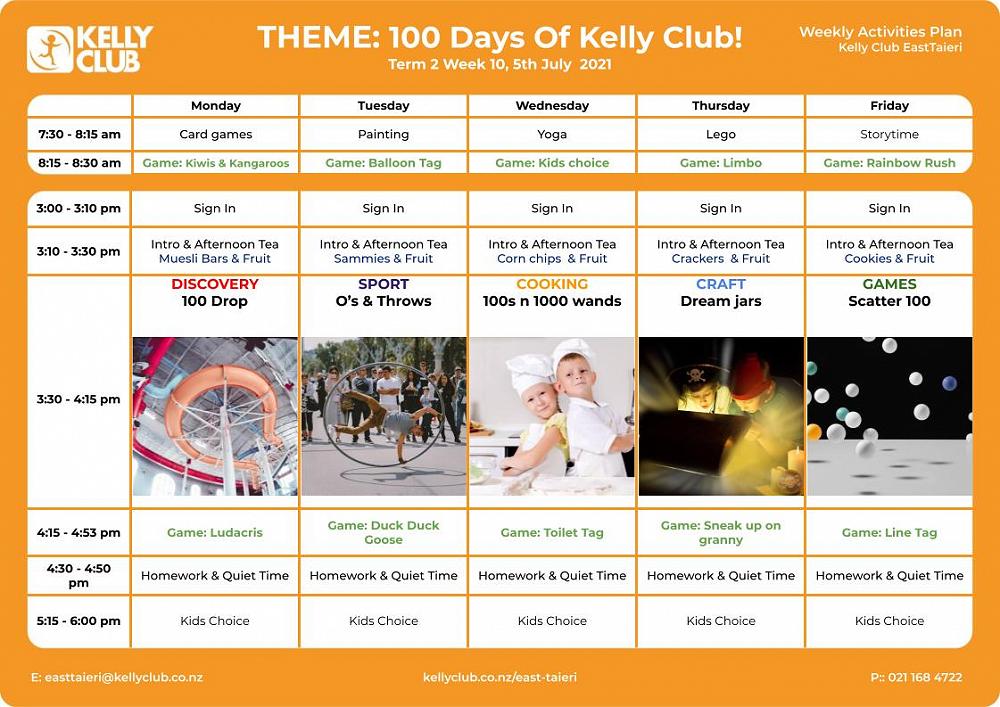 KELLY CLUB

THEME: 100 Days Of Kelly Club!
Term 2 Week 10, 5th July 2021

Weekly Activities Plan
Kelly Club EastTaieri

| | Monday | Tuesday | Wednesday | Thursday | Friday |
|---|---|---|---|---|---|
| 7:30 - 8:15 am | Card games | Painting | Yoga | Lego | Storytime |
| 8:15 - 8:30 am | Game: Kiwis & Kangaroos | Game: Balloon Tag | Game: Kids choice | Game: Limbo | Game: Rainbow Rush |

| | | | | | |
|---|---|---|---|---|---|
| 3:00 - 3:10 pm | Sign In | Sign In | Sign In | Sign In | Sign In |
| 3:10 - 3:30 pm | Intro & Afternoon Tea Muesli Bars & Fruit | Intro & Afternoon Tea Sammies & Fruit | Intro & Afternoon Tea Corn chips & Fruit | Intro & Afternoon Tea Crackers & Fruit | Intro & Afternoon Tea Cookies & Fruit |
| 3:30 - 4:15 pm | DISCOVERY 100 Drop | SPORT O's & Throws | COOKING 100s n 1000 wands | CRAFT Dream jars | GAMES Scatter 100 |
| 4:15 - 4:53 pm | Game: Ludacris | Game: Duck Duck Goose | Game: Toilet Tag | Game: Sneak up on granny | Game: Line Tag |
| 4:30 - 4:50 pm | Homework & Quiet Time | Homework & Quiet Time | Homework & Quiet Time | Homework & Quiet Time | Homework & Quiet Time |
| 5:15 - 6:00 pm | Kids Choice | Kids Choice | Kids Choice | Kids Choice | Kids Choice |

E: easttaieri@kellyclub.co.nz
kellyclub.co.nz/east-taieri
P:: 021 168 4722